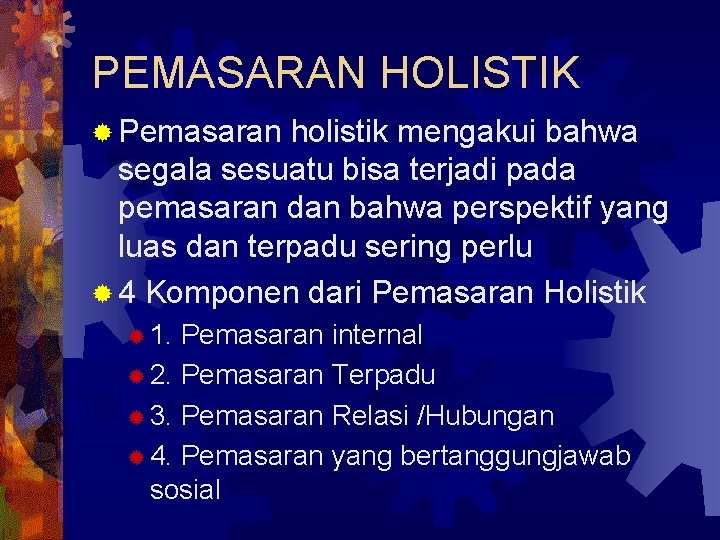 PEMASARAN HOLISTIK

Pemasaran holistik mengakui bahwa segala sesuatu bisa terjadi pada pemasaran dan bahwa perspektif yang luas dan terpadu sering perlu

4 Komponen dari Pemasaran Holistik

1. Pemasaran internal

2. Pemasaran Terpadu

3. Pemasaran Relasi /Hubungan

4. Pemasaran yang bertanggungjawab sosial